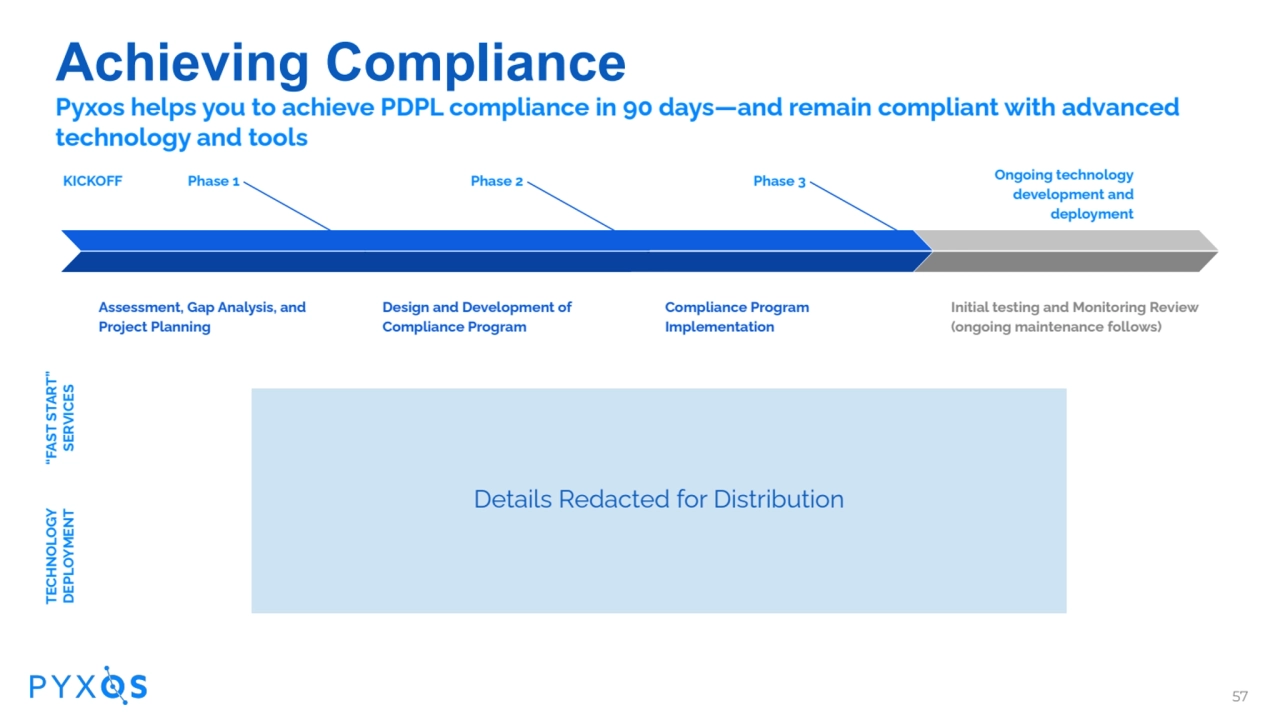 Achieving Compliance

Pyxos helps you to achieve PDPL compliance in 90 days—and remain compliant with advanced technology and tools

KICKOFF

Phase 1

Phase 2

Phase 3

Ongoing technology development and deployment

Assessment, Gap Analysis, and Project Planning

Design and Development of Compliance Program

Compliance Program Implementation

Initial testing and Monitoring Review (ongoing maintenance follows)

"FAST START" SERVICES

TECHNOLOGY DEPLOYMENT

Details Redacted for Distribution

PYXOS

57